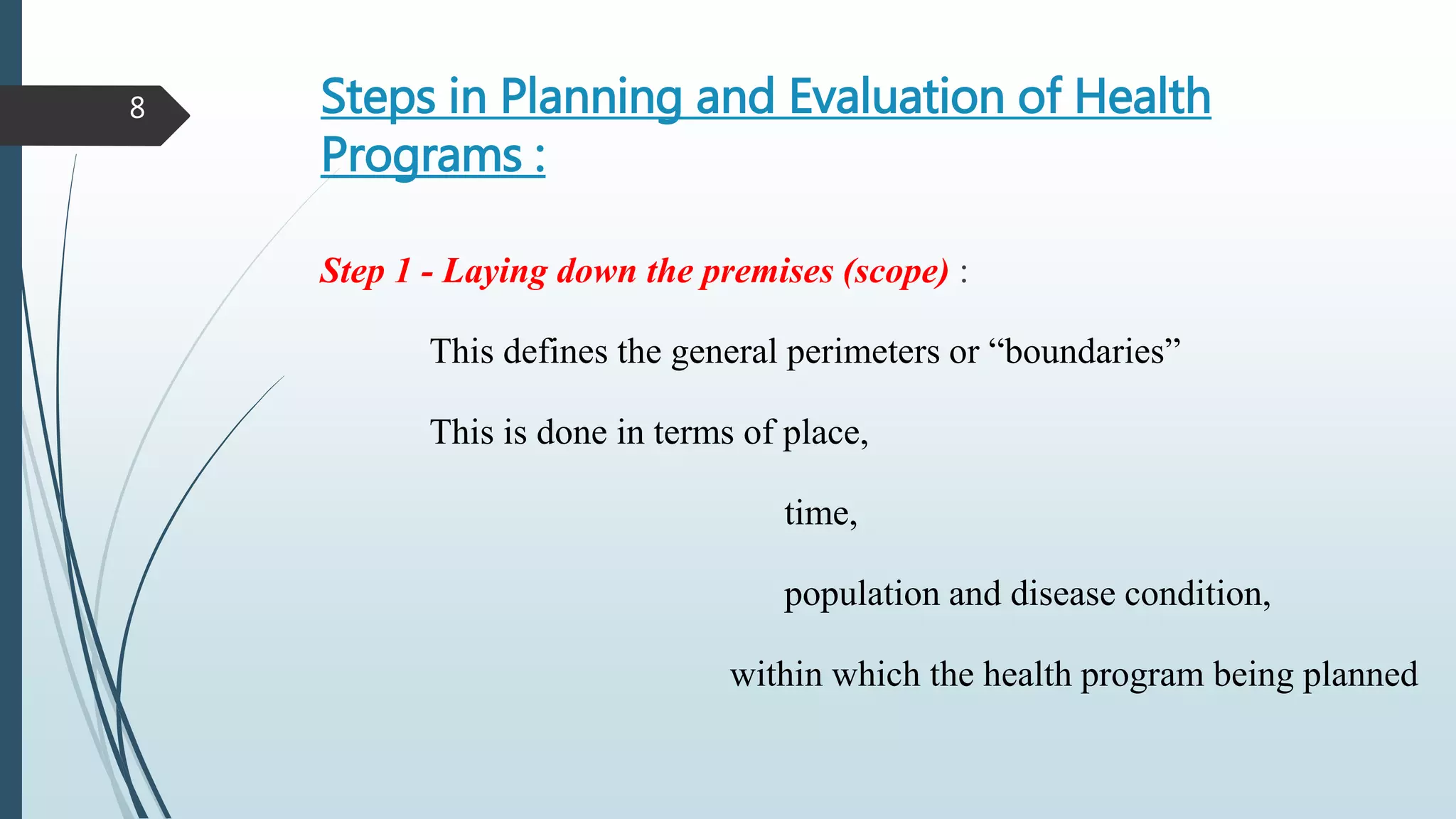 8

Steps in Planning and Evaluation of Health Programs :

Step 1 - Laying down the premises (scope) :

This defines the general perimeters or “boundaries”

This is done in terms of place,

time,

population and disease condition,

within which the health program being planned